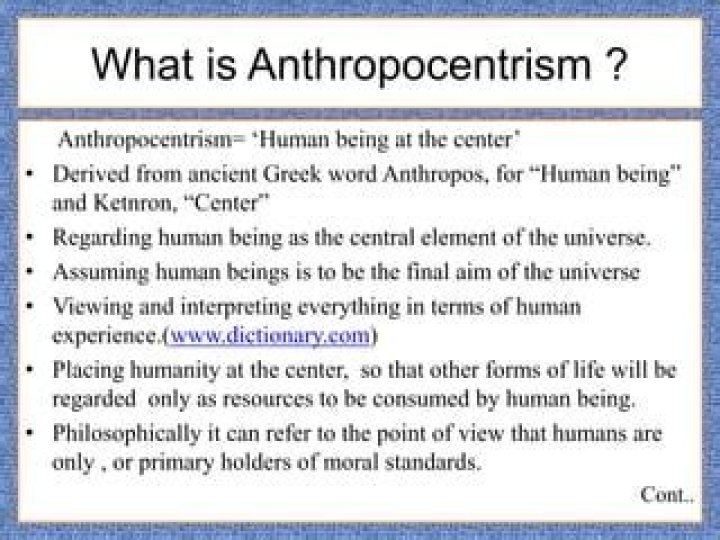 What is Anthropocentrism ?

Anthropocentrism= 'Human being at the center'

• Derived from ancient Greek word Anthropos, for "Human being" and Ketnron, "Center"
• Regarding human being as the central element of the universe.
• Assuming human beings is to be the final aim of the universe
• Viewing and interpreting everything in terms of human experience.(www.dictionary.com)
• Placing humanity at the center, so that other forms of life will be regarded only as resources to be consumed by human being.
• Philosophically it can refer to the point of view that humans are only , or primary holders of moral standards.

Cont..